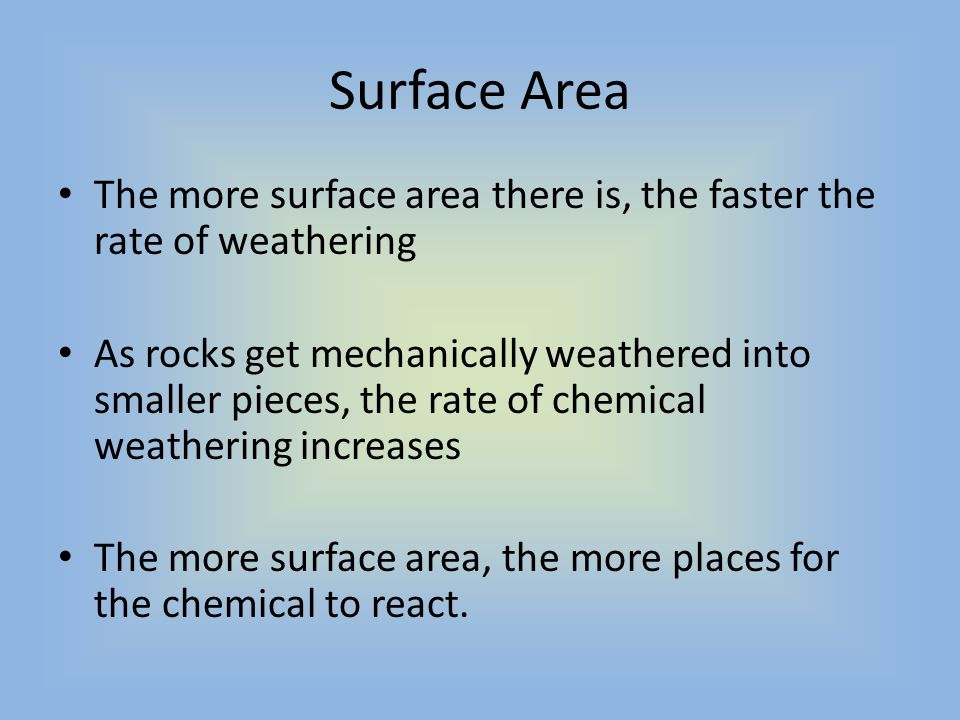 Surface Area

• The more surface area there is, the faster the rate of weathering

• As rocks get mechanically weathered into smaller pieces, the rate of chemical weathering increases

• The more surface area, the more places for the chemical to react.